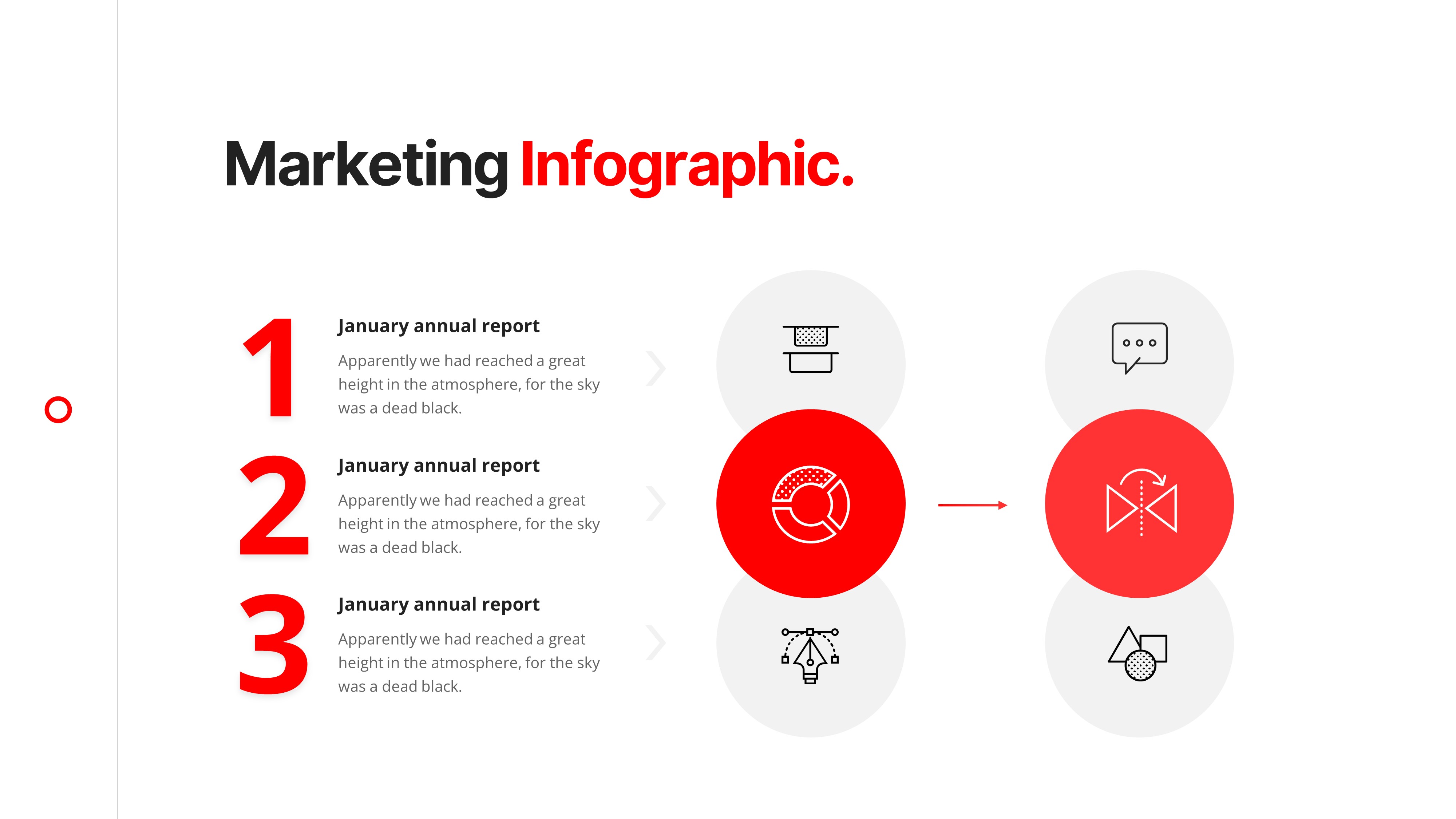 Marketing Infographic.

1
January annual report
Apparently we had reached a great height in the atmosphere, for the sky was a dead black.

2
January annual report
Apparently we had reached a great height in the atmosphere, for the sky was a dead black.

3
January annual report
Apparently we had reached a great height in the atmosphere, for the sky was a dead black.